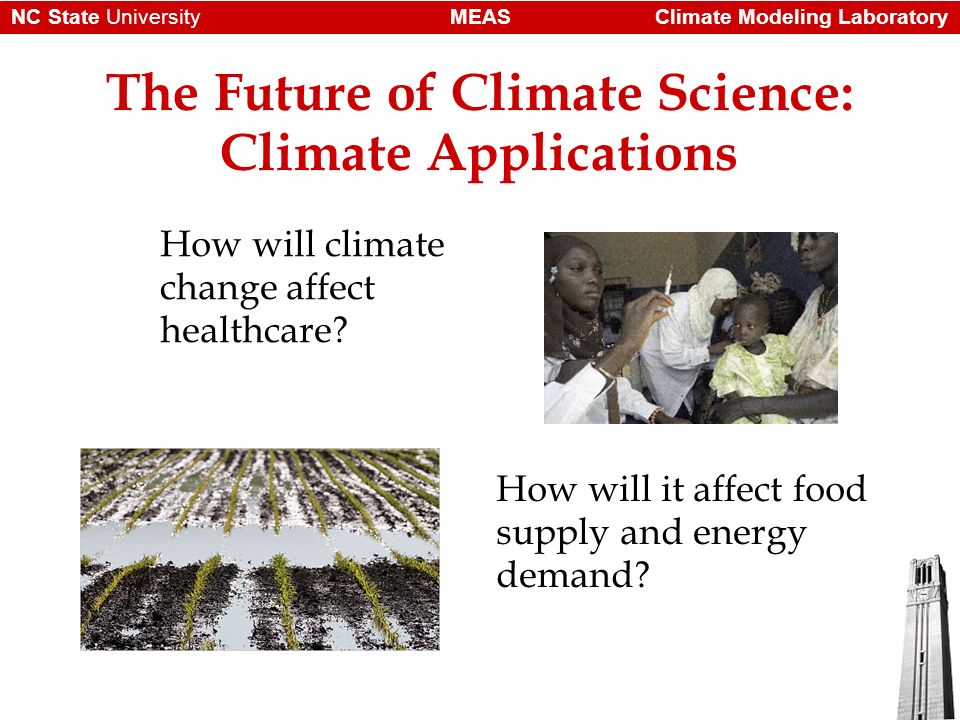 NC State University MEAS Climate Modeling Laboratory

The Future of Climate Science: Climate Applications

How will climate change affect healthcare?

How will it affect food supply and energy demand?